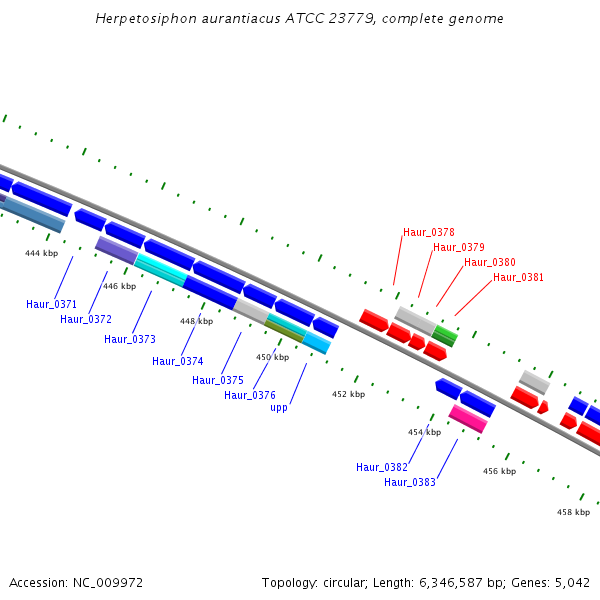 Herpetosiphon aurantiacus ATCC 23779, complete genome

Haur_0378
Haur_0379
Haur_0380
Haur_0381

444 kbp
446 kbp
448 kbp
450 kbp
452 kbp
454 kbp
456 kbp
458 kbp

Haur_0371
Haur_0372
Haur_0373
Haur_0374
Haur_0375
Haur_0376
upp
Haur_0382
Haur_0383

Accession: NC_009972
Topology: circular; Length: 6,346,587 bp; Genes: 5,042